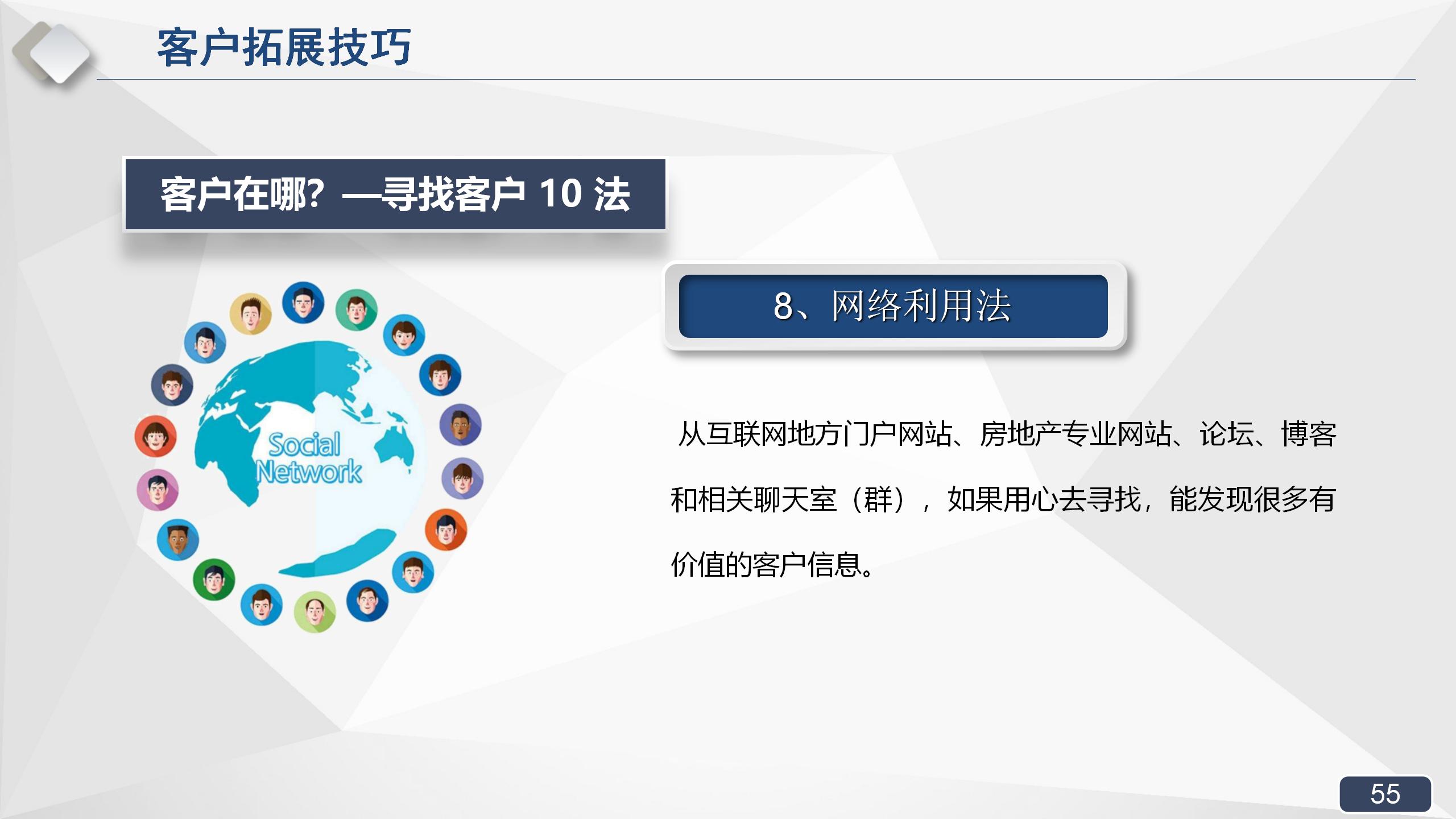 客户拓展技巧

客户在哪？—寻找客户 10 法

Social Network

8、网络利用法

从互联网地方门户网站、房地产专业网站、论坛、博客和相关聊天室（群），如果用心去寻找，能发现很多有价值的客户信息。

55